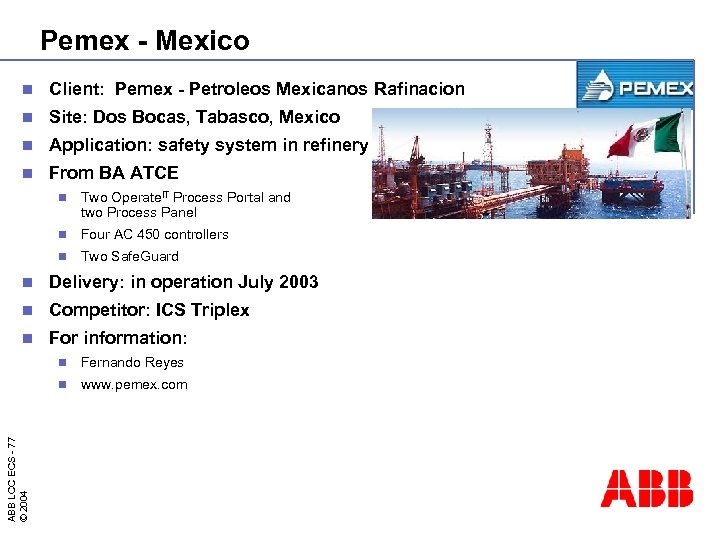 Pemex - Mexico

PEMEX

- Client: Pemex - Petroleos Mexicanos Rafinacion
- Site: Dos Bocas, Tabasco, Mexico
- Application: safety system in refinery
- From BA ATCE
  - Two Operate$^{IT}$ Process Portal and two Process Panel
  - Four AC 450 controllers
  - Two SafeGuard
- Delivery: in operation July 2003
- Competitor: ICS Triplex
- For information:
  - Fernando Reyes
  - www.pemex.com

ABB LCC ECS - 77
© 2004

ABB